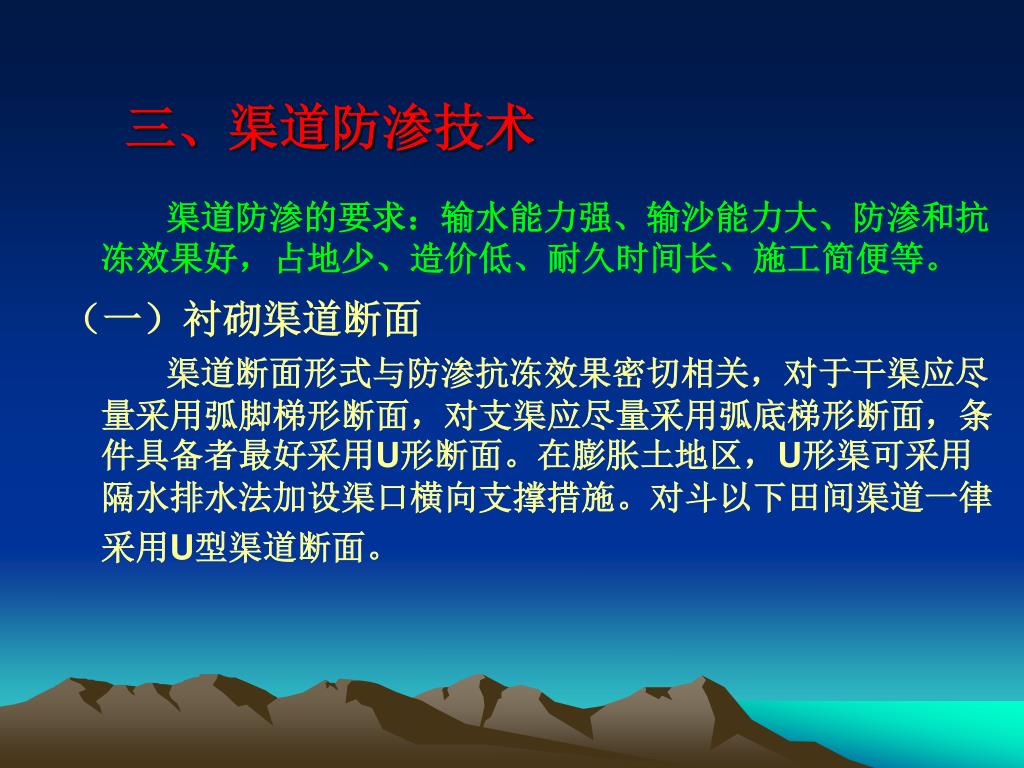 三、渠道防渗技术

渠道防渗的要求：输水能力强、输沙能力大、防渗和抗冻效果好，占地少、造价低、耐久时间长、施工简便等。

（一）衬砌渠道断面

渠道断面形式与防渗抗冻效果密切相关，对于干渠应尽量采用弧脚梯形断面，对支渠应尽量采用弧底梯形断面，条件具备者最好采用U形断面。在膨胀土地区，U形渠可采用隔水排水法加设渠口横向支撑措施。对斗以下田间渠道一律采用U型渠道断面。